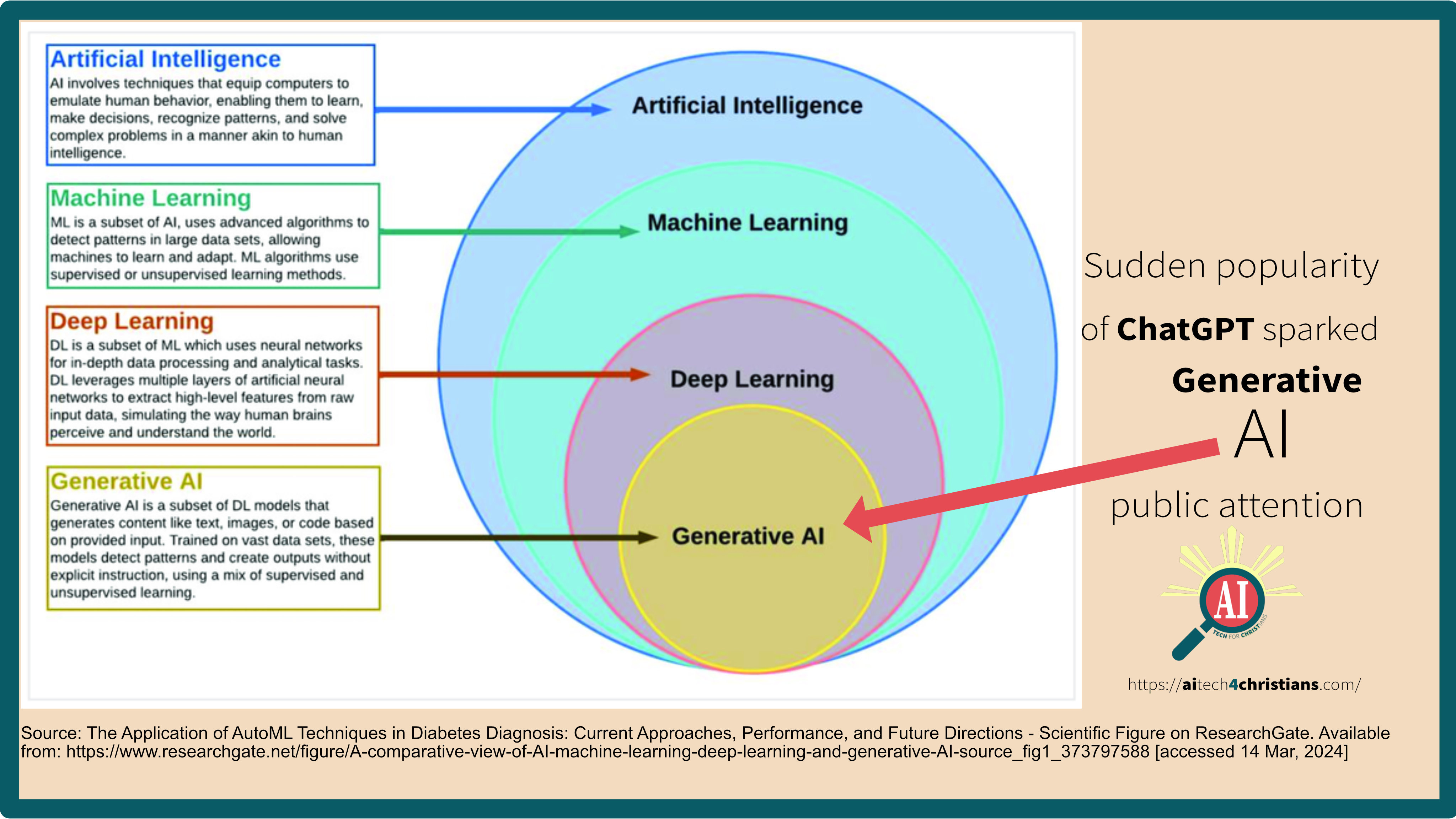 Artificial Intelligence
AI involves techniques that equip computers to emulate human behavior, enabling them to learn, make decisions, recognize patterns, and solve complex problems in a manner akin to human intelligence.

Machine Learning
ML is a subset of AI, uses advanced algorithms to detect patterns in large data sets, allowing machines to learn and adapt. ML algorithms use supervised or unsupervised learning methods.

Deep Learning
DL is a subset of ML which uses neural networks for in-depth data processing and analytical tasks. DL leverages multiple layers of artificial neural networks to extract high-level features from raw input data, simulating the way human brains perceive and understand the world.

Generative AI
Generative AI is a subset of DL models that generates content like text, images, or code based on provided input. Trained on vast data sets, these models detect patterns and create outputs without explicit instruction, using a mix of supervised and unsupervised learning.

Artificial Intelligence

Machine Learning

Deep Learning

Generative AI

Sudden popularity of ChatGPT sparked Generative AI public attention

AI
TECH FOR CHRISTIANS

https://aitech4christians.com/

Source: The Application of AutoML Techniques in Diabetes Diagnosis: Current Approaches, Performance, and Future Directions - Scientific Figure on ResearchGate. Available from: https://www.researchgate.net/figure/A-comparative-view-of-AI-machine-learning-deep-learning-and-generative-AI-source_fig1_373797588 [accessed 14 Mar, 2024]